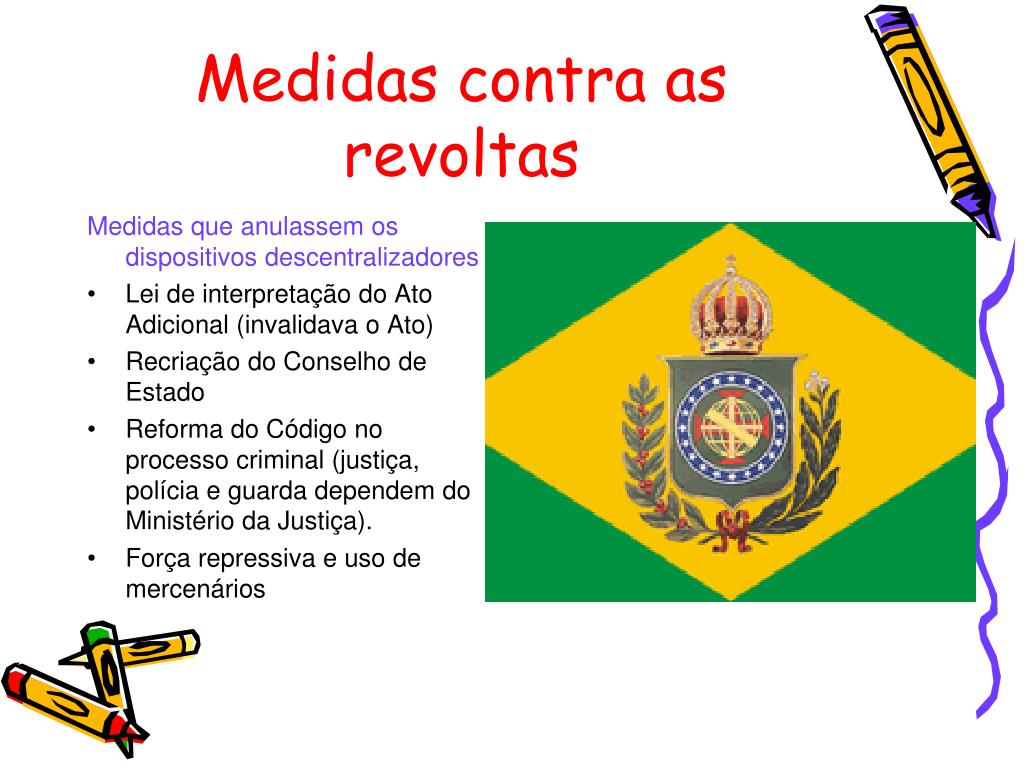 Medidas contra as revoltas

Medidas que anulassem os dispositivos descentralizadores

• Lei de interpretação do Ato Adicional (invalidava o Ato)
• Recriação do Conselho de Estado
• Reforma do Código no processo criminal (justiça, polícia e guarda dependem do Ministério da Justiça).
• Força repressiva e uso de mercenários